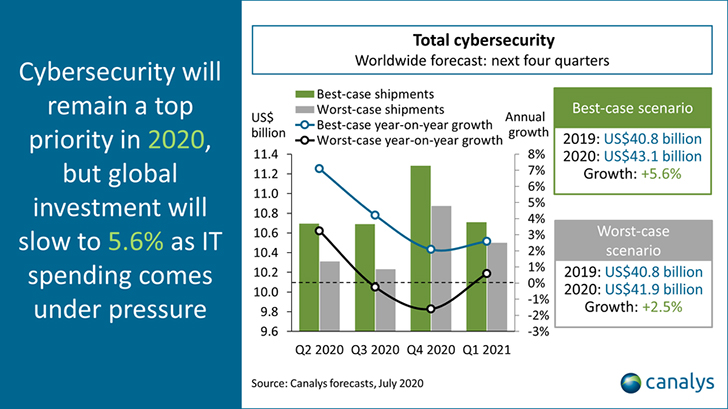 Cybersecurity will remain a top priority in 2020, but global investment will slow to 5.6% as IT spending comes under pressure

Total cybersecurity
Worldwide forecast: next four quarters

Best-case shipments
Worst-case shipments
Best-case year-on-year growth
Worst-case year-on-year growth

US$ billion

Annual growth

11.4
11.2
11.0
10.8
10.6
10.4
10.2
10.0
9.8
9.6

8%
7%
6%
5%
4%
3%
2%
1%
0%
-1%
-2%
-3%

Q2 2020 Q3 2020 Q4 2020 Q1 2021

Best-case scenario
2019: US$40.8 billion
2020: US$43.1 billion
Growth: +5.6%

Worst-case scenario
2019: US$40.8 billion
2020: US$41.9 billion
Growth: +2.5%

Source: Canalys forecasts, July 2020

canalys